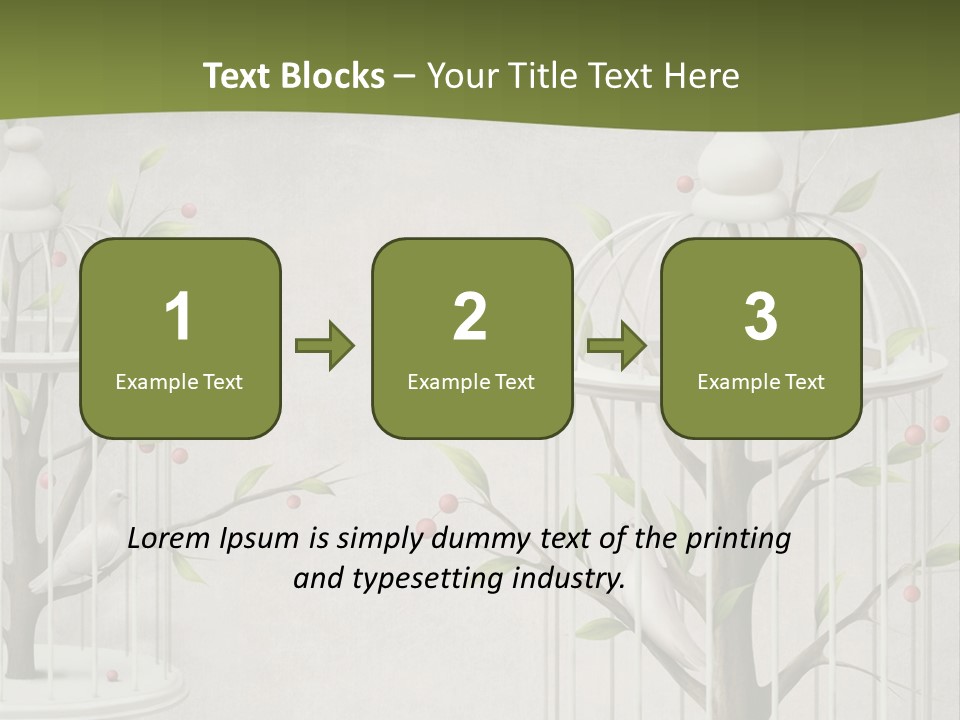 Text Blocks – Your Title Text Here

1
Example Text

2
Example Text

3
Example Text

Lorem Ipsum is simply dummy text of the printing and typesetting industry.